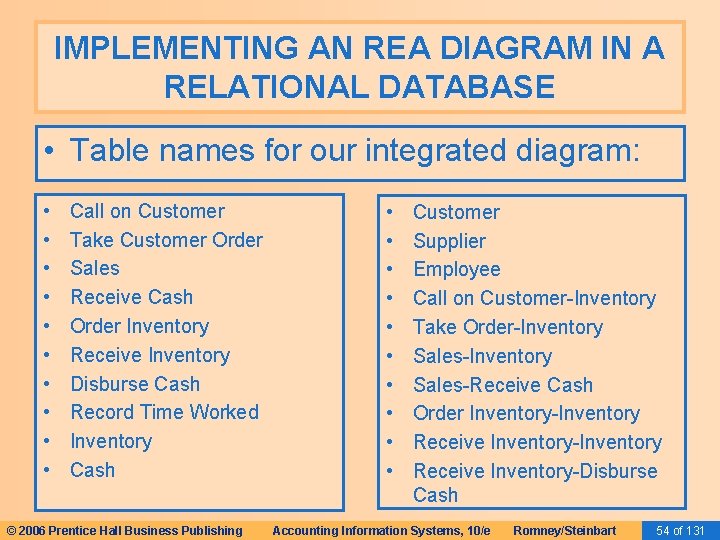 IMPLEMENTING AN REA DIAGRAM IN A RELATIONAL DATABASE

• Table names for our integrated diagram:

• Call on Customer
• Take Customer Order
• Sales
• Receive Cash
• Order Inventory
• Receive Inventory
• Disburse Cash
• Record Time Worked
• Inventory
• Cash

• Customer
• Supplier
• Employee
• Call on Customer-Inventory
• Take Order-Inventory
• Sales-Inventory
• Sales-Receive Cash
• Order Inventory-Inventory
• Receive Inventory-Inventory
• Receive Inventory-Disburse Cash

© 2006 Prentice Hall Business Publishing Accounting Information Systems, 10/e Romney/Steinbart 54 of 131